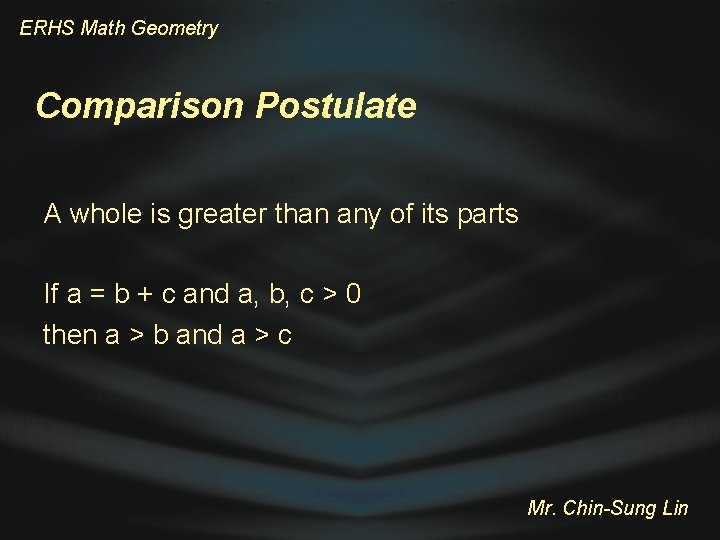 ERHS Math Geometry

Comparison Postulate

A whole is greater than any of its parts

If $a = b + c$ and $a, b, c > 0$
then $a > b$ and $a > c$

Mr. Chin-Sung Lin